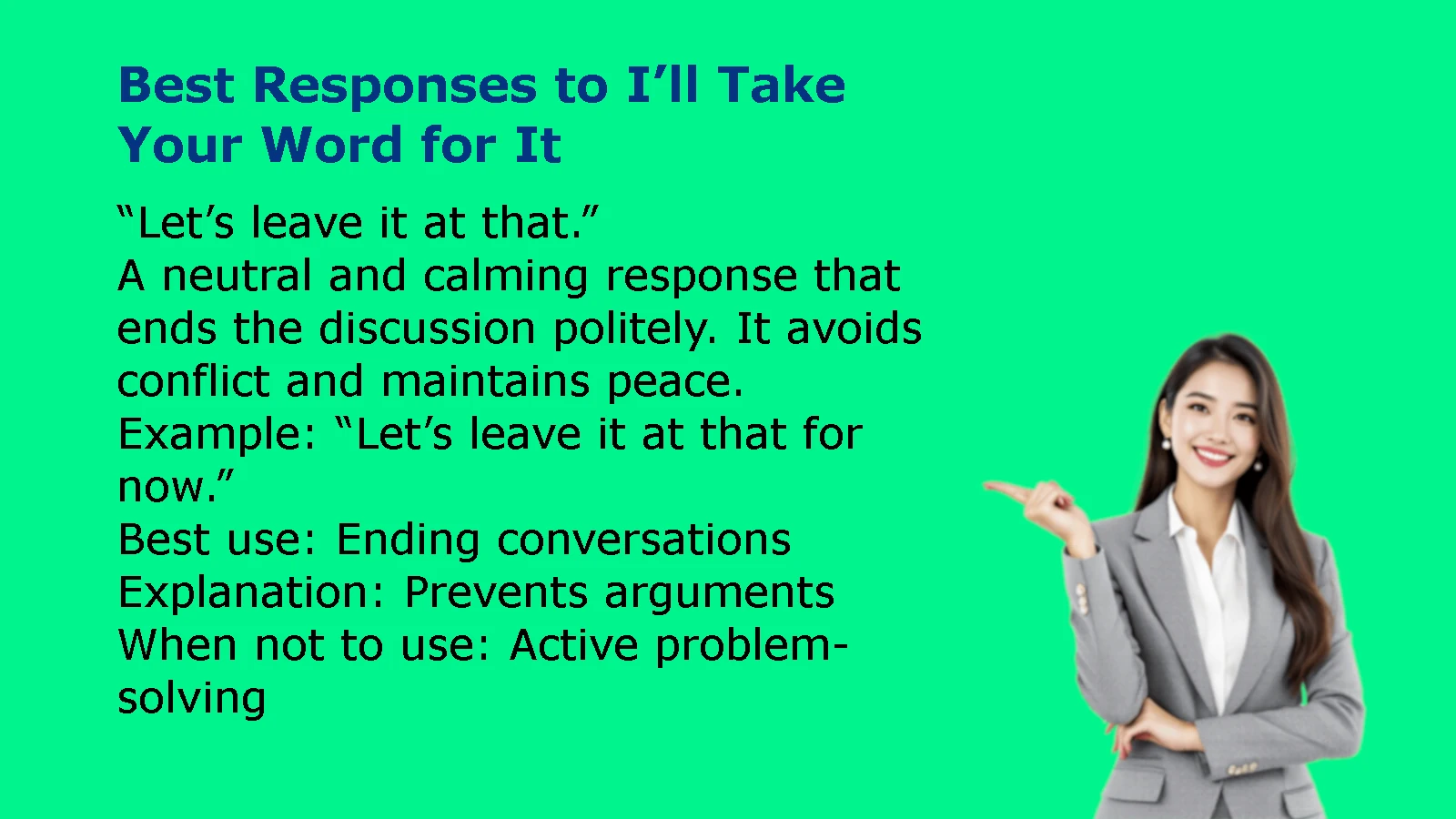 Best Responses to I'll Take Your Word for It

"Let's leave it at that."
A neutral and calming response that ends the discussion politely. It avoids conflict and maintains peace.
Example: "Let's leave it at that for now."
Best use: Ending conversations
Explanation: Prevents arguments
When not to use: Active problem-solving